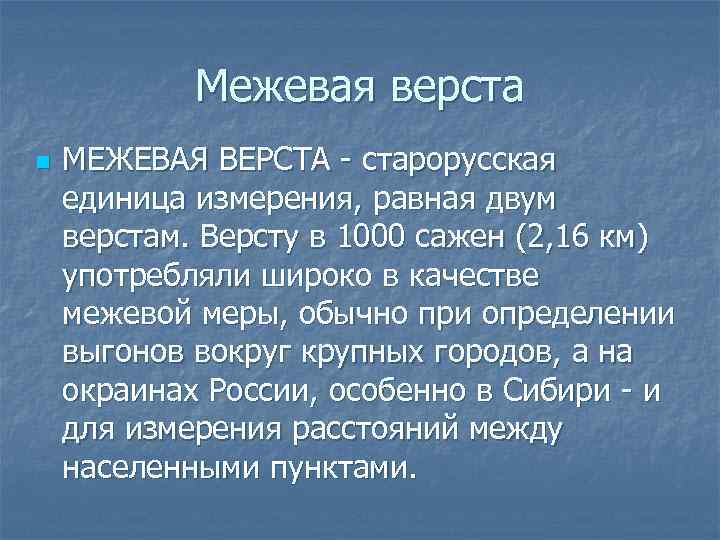 Межевая верста

МЕЖЕВАЯ ВЕРСТА - старорусская единица измерения, равная двум верстам. Версту в 1000 сажен (2,16 км) употребляли широко в качестве межевой меры, обычно при определении выгонов вокруг крупных городов, а на окраинах России, особенно в Сибири - и для измерения расстояний между населенными пунктами.